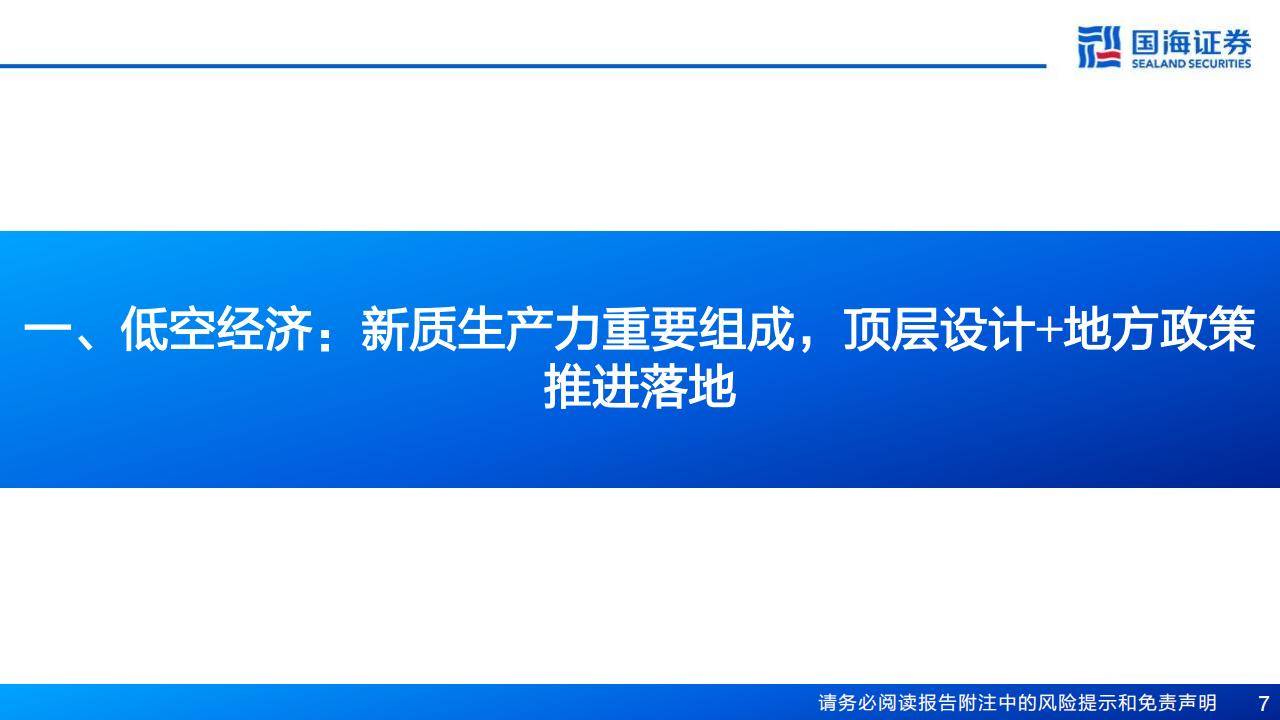 国海证券
SEALAND SECURITIES

一、低空经济：新质生产力重要组成，顶层设计+地方政策推进落地

请务必阅读报告附注中的风险提示和免责声明 7